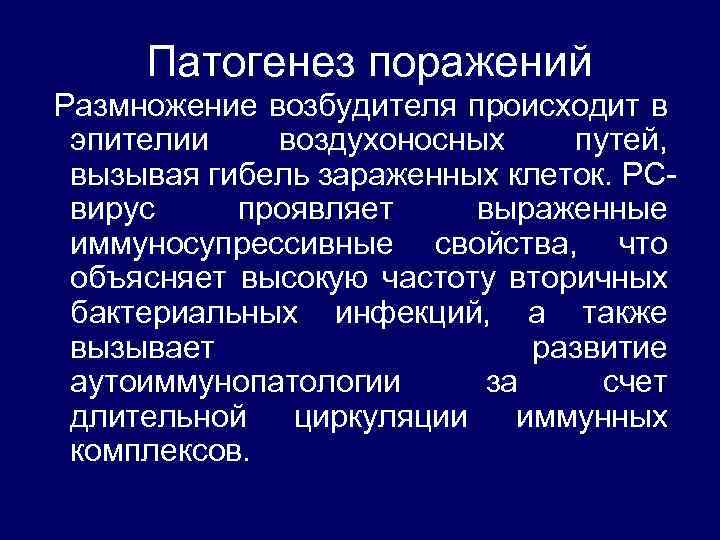 Патогенез поражений

Размножение возбудителя происходит в эпителии воздухоносных путей, вызывая гибель зараженных клеток. РС-вирус проявляет выраженные иммуносупрессивные свойства, что объясняет высокую частоту вторичных бактериальных инфекций, а также вызывает развитие аутоиммунопатологии за счет длительной циркуляции иммунных комплексов.